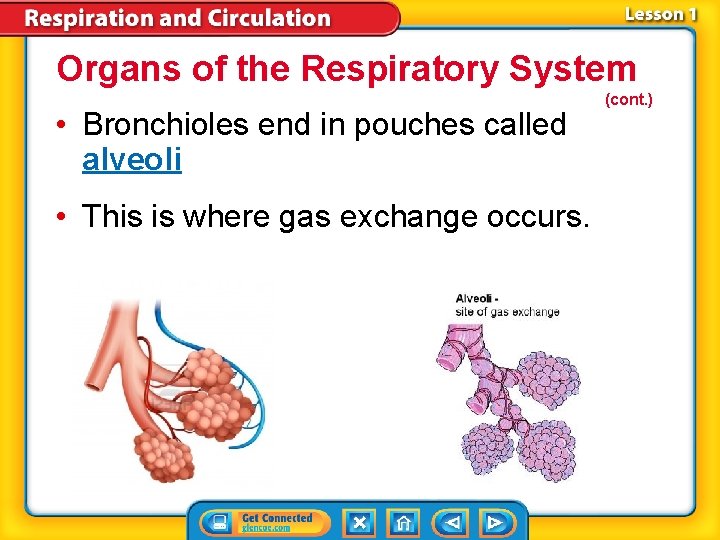 Respiration and Circulation

Lesson 1

Organs of the Respiratory System (cont.)

• Bronchioles end in pouches called alveoli

• This is where gas exchange occurs.

Alveoli - site of gas exchange

Get Connected glencoe.com